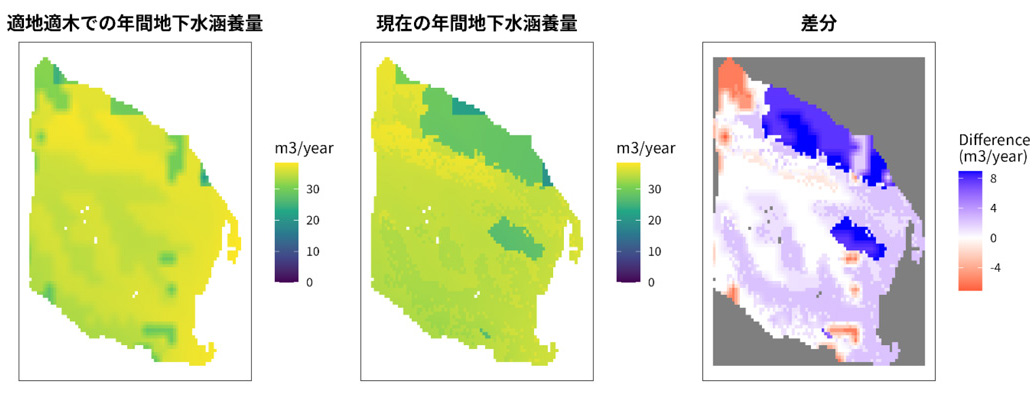 適地適木での年間地下水涵養量

m3/year

30

20

10

0

現在の年間地下水涵養量

m3/year

30

20

10

0

差分

Difference (m3/year)

8

4

0

-4